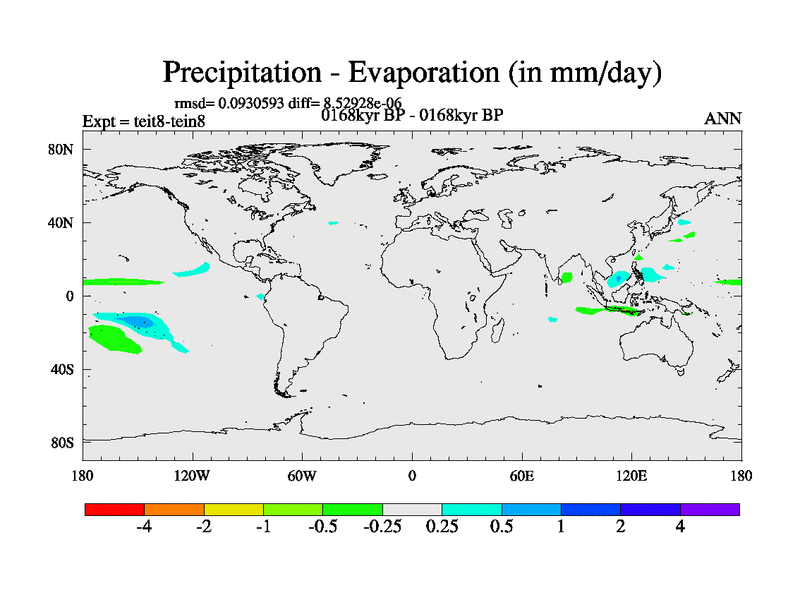 Precipitation - Evaporation (in mm/day)

rmsd= 0.0930593 diff= 8.52928e-06

Expt = teit8-tein8

0168kyr BP - 0168kyr BP

ANN

80N
40N
0
40S
80S

180 120W 60W 0 60E 120E 180

-4 -2 -1 -0.5 -0.25 0.25 0.5 1 2 4